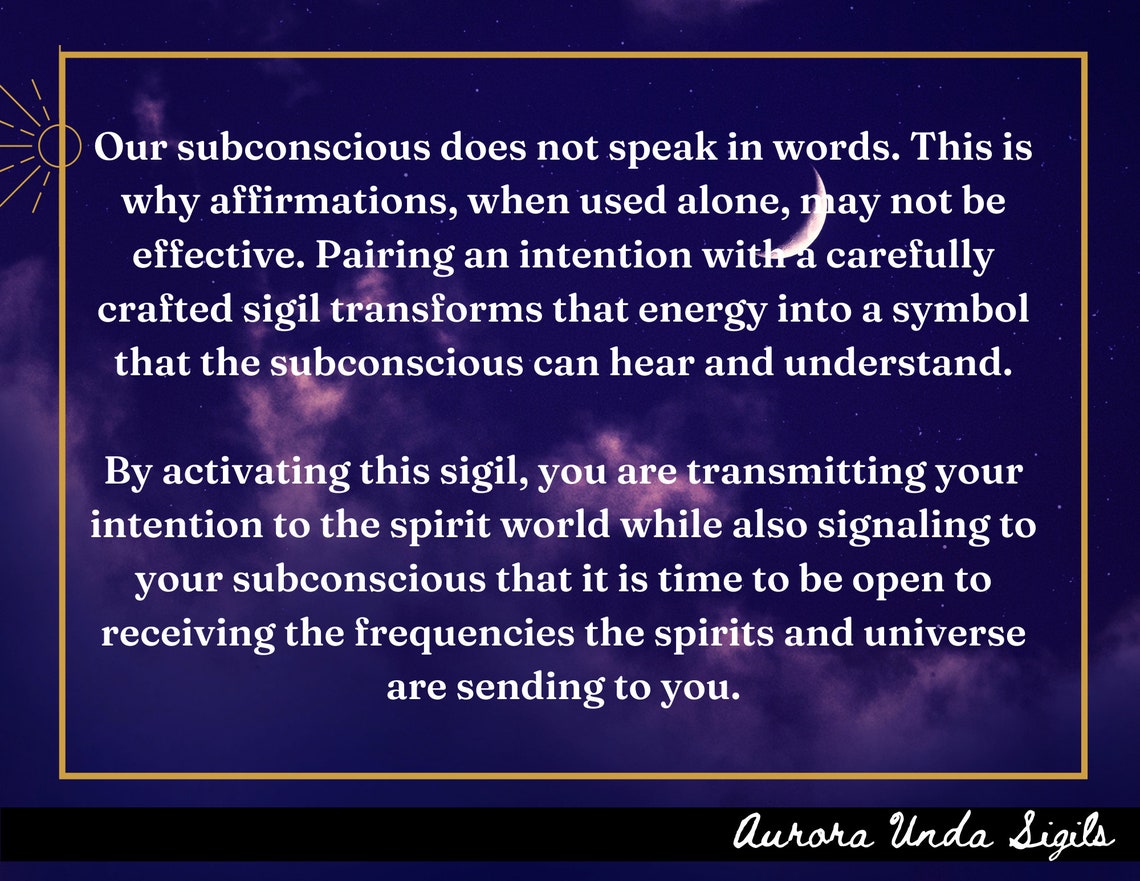 Our subconscious does not speak in words. This is why affirmations, when used alone, may not be effective. Pairing an intention with a carefully crafted sigil transforms that energy into a symbol that the subconscious can hear and understand.

By activating this sigil, you are transmitting your intention to the spirit world while also signaling to your subconscious that it is time to be open to receiving the frequencies the spirits and universe are sending to you.

Aurora Unda Sigils